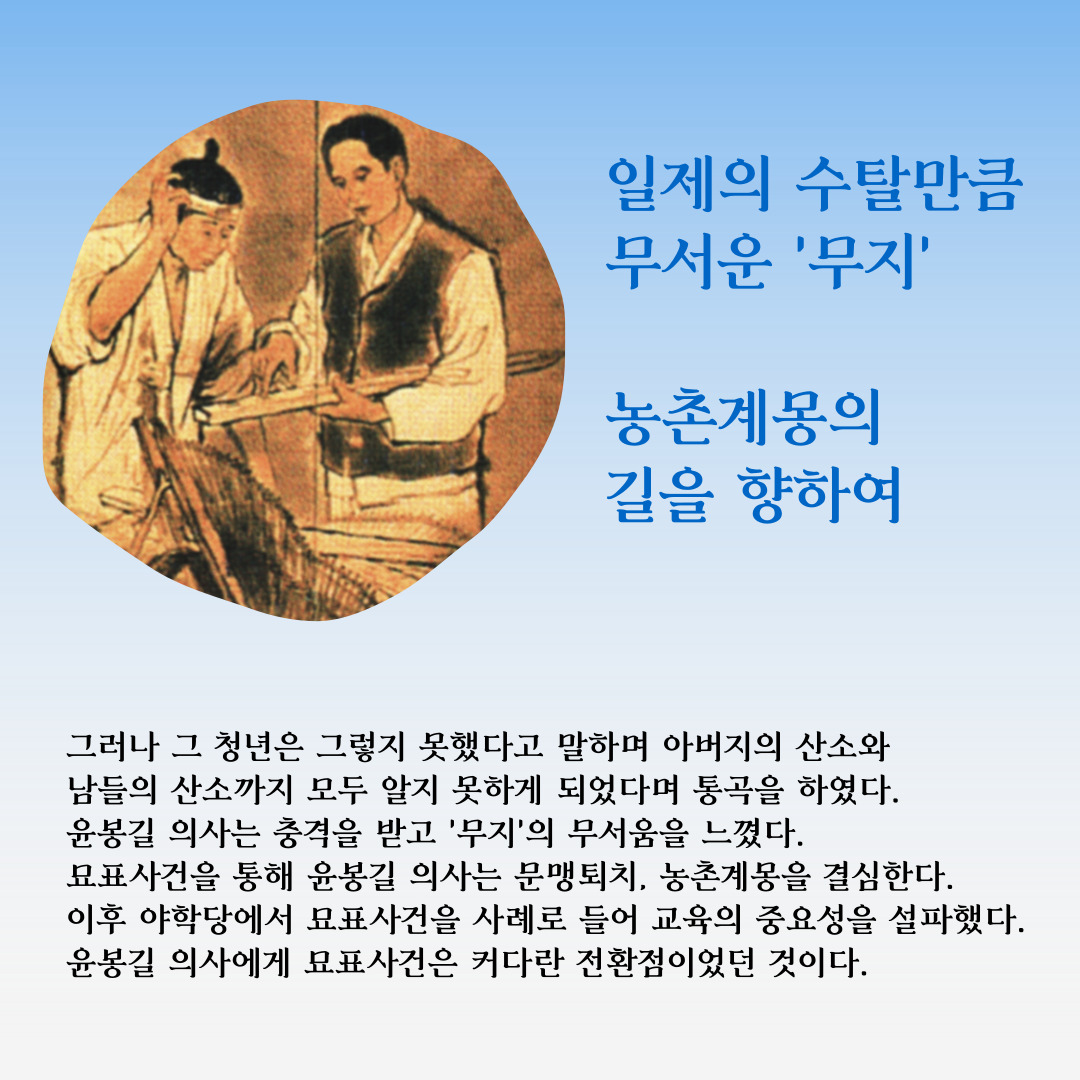 일제의 수탈만큼 무서운 '무지'

농촌계몽의 길을 향하여

그러나 그 청년은 그렇지 못했다고 말하며 아버지의 산소와 남들의 산소까지 모두 알지 못하게 되었다며 통곡을 하였다.
윤봉길 의사는 충격을 받고 '무지'의 무서움을 느꼈다.
묘표사건을 통해 윤봉길 의사는 문맹퇴치, 농촌계몽을 결심한다.
이후 야학당에서 묘표사건을 사례로 들어 교육의 중요성을 설파했다.
윤봉길 의사에게 묘표사건은 커다란 전환점이었던 것이다.